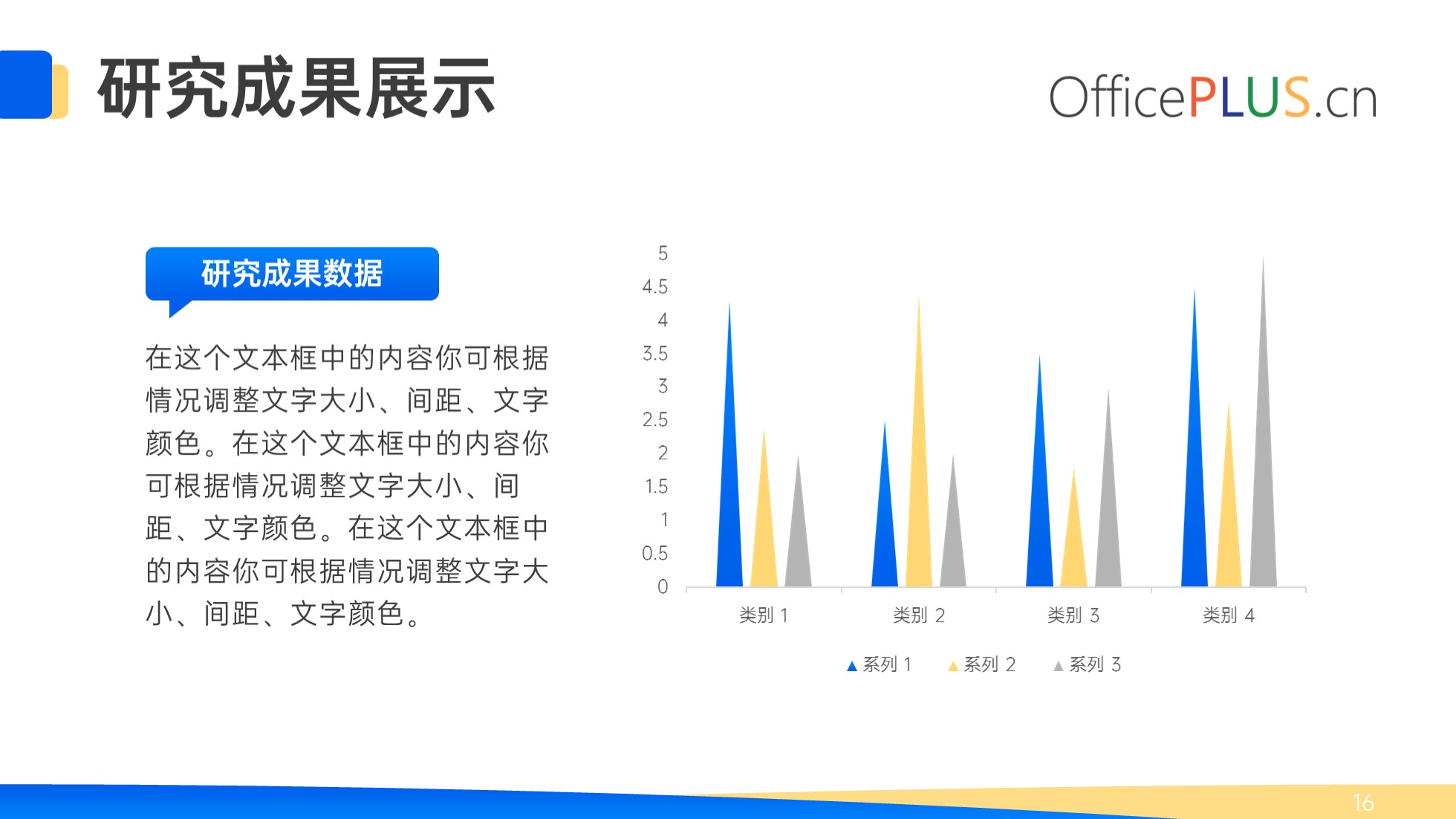 研究成果展示

OfficePLUS.cn

研究成果数据

在这个文本框中的内容你可根据情况调整文字大小、间距、文字颜色。在这个文本框中的内容你可根据情况调整文字大小、间距、文字颜色。在这个文本框中的内容你可根据情况调整文字大小、间距、文字颜色。

5
4.5
4
3.5
3
2.5
2
1.5
1
0.5
0

类别 1 类别 2 类别 3 类别 4

系列 1 系列 2 系列 3

16